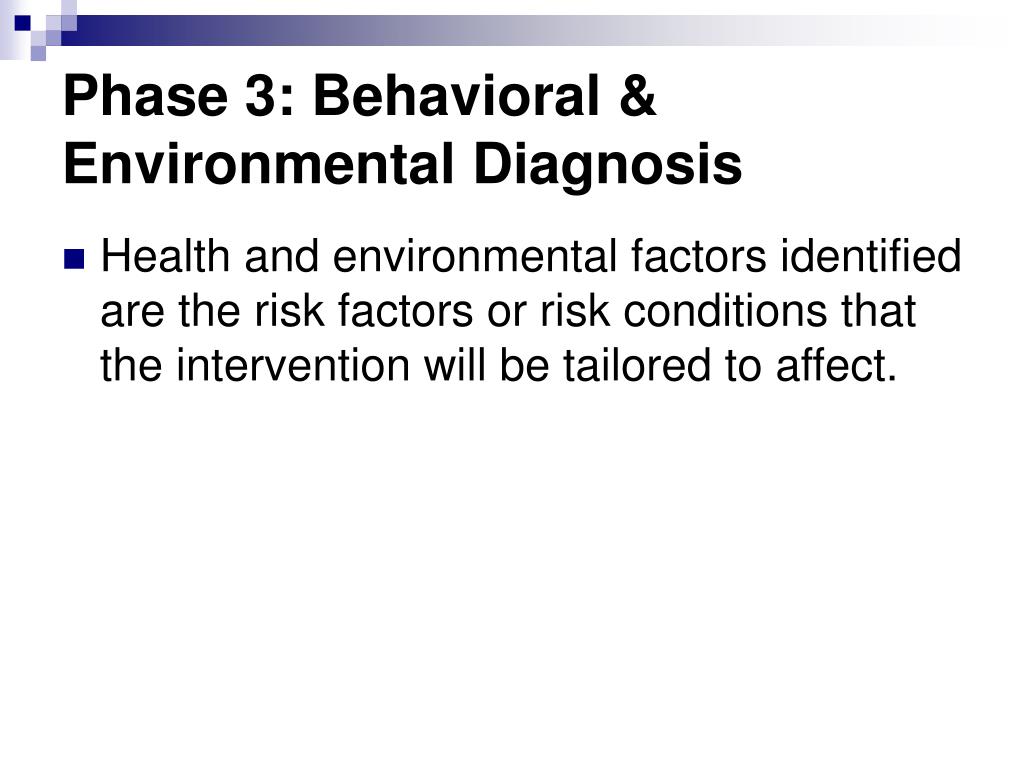 Phase 3: Behavioral & Environmental Diagnosis

Health and environmental factors identified are the risk factors or risk conditions that the intervention will be tailored to affect.